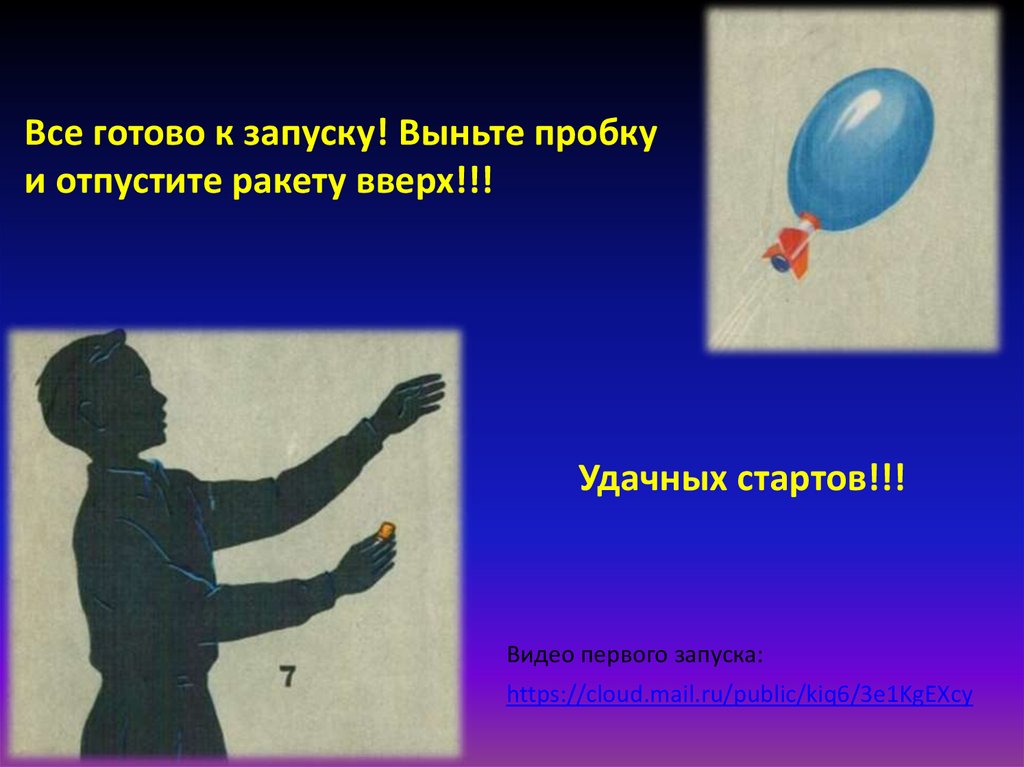 Все готово к запуску! Выньте пробку и отпустите ракету вверх!!!

7

Удачных стартов!!!

Видео первого запуска:

https://cloud.mail.ru/public/kiq6/3e1KgEXcy